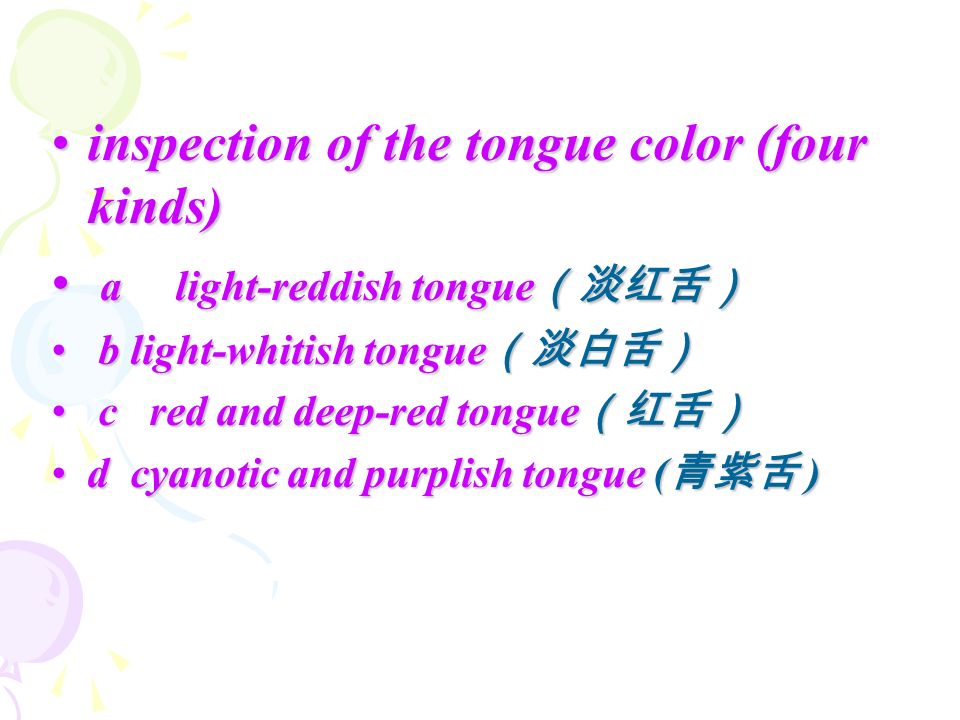 • inspection of the tongue color (four kinds)

• a light-reddish tongue（淡红舌）

• b light-whitish tongue（淡白舌）

• c red and deep-red tongue（红舌）

• d cyanotic and purplish tongue (青紫舌)